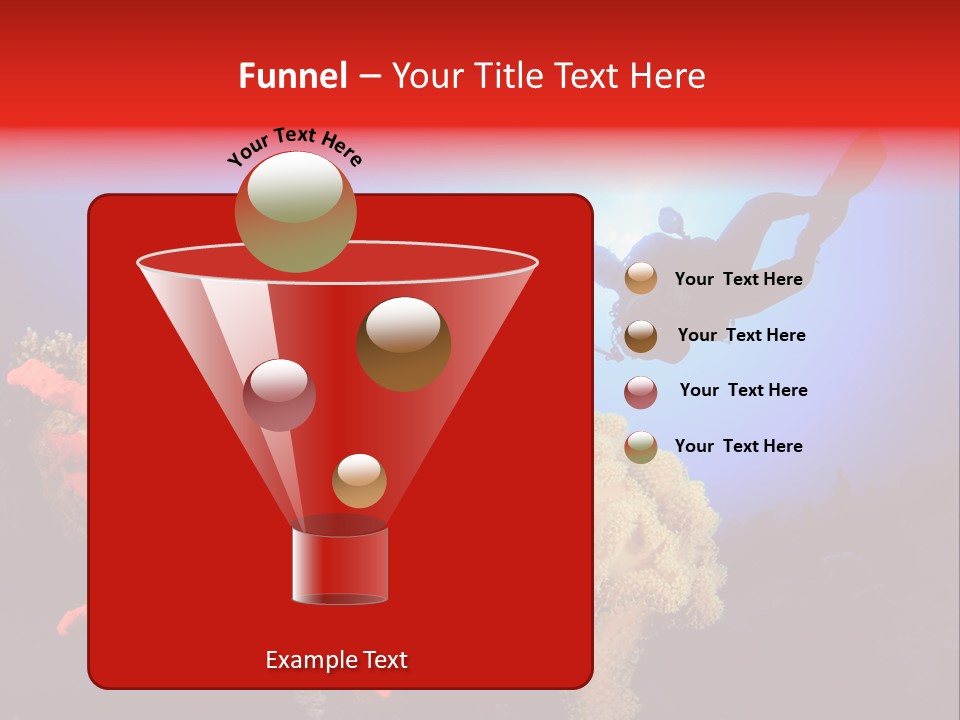 Funnel – Your Title Text Here

Your Text Here

Your Text Here

Your Text Here

Your Text Here

Your Text Here

Example Text